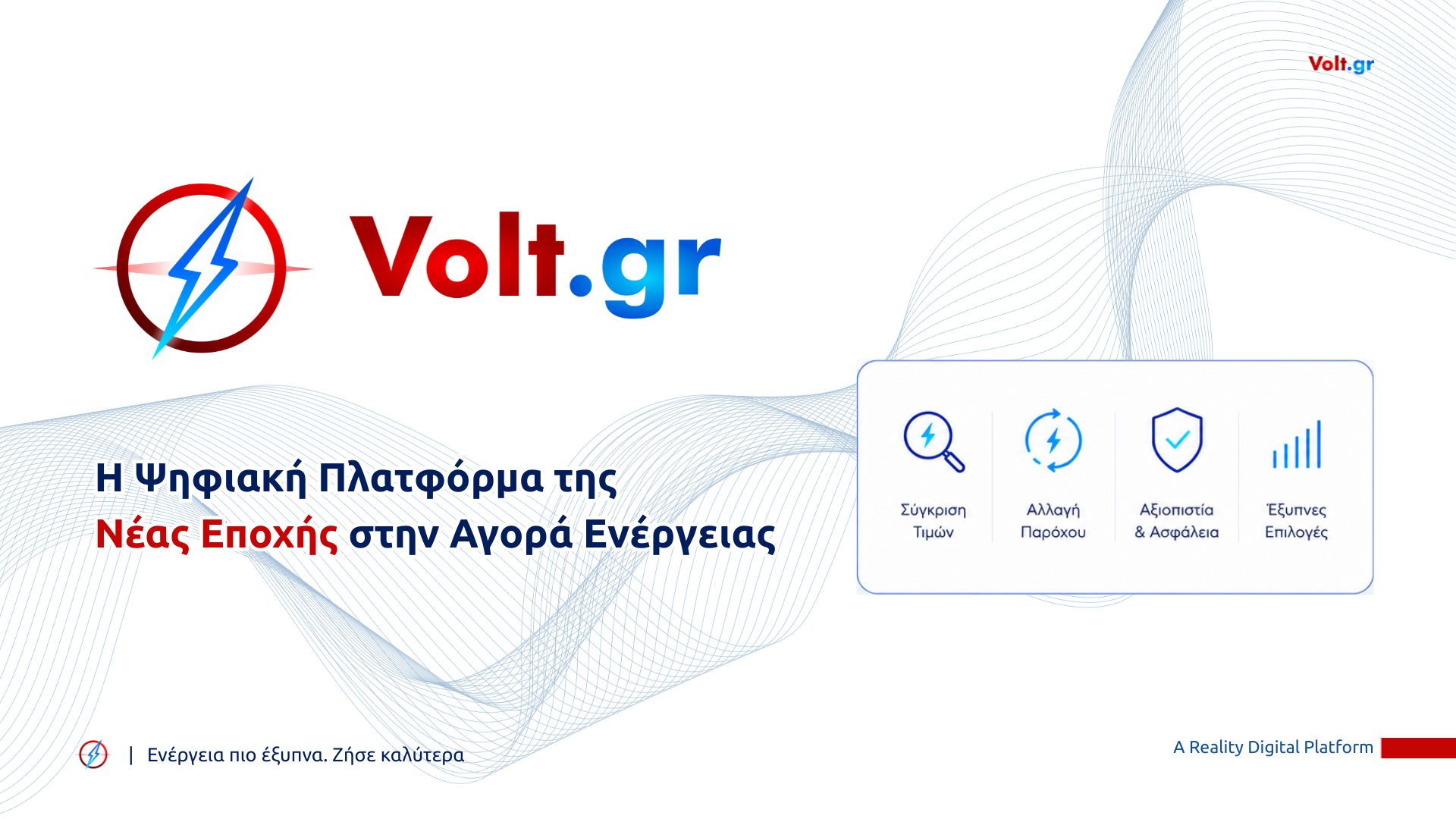 Volt.gr

Volt.gr

Η Ψηφιακή Πλατφόρμα της Νέας Εποχής στην Αγορά Ενέργειας

Σύγκριση Τιμών

Αλλαγή Παρόχου

Αξιοπιστία & Ασφάλεια

Έξυπνες Επιλογές

| Ενέργεια πιο έξυπνα. Ζήσε καλύτερα

A Reality Digital Platform